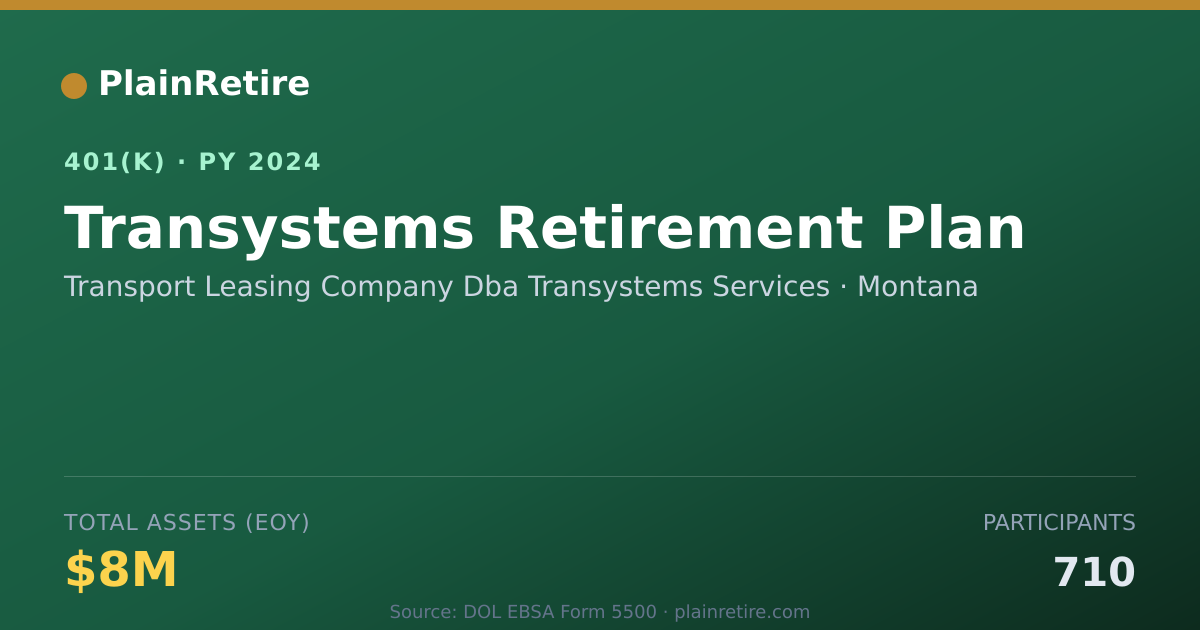 PlainRetire

401(K) · PY 2024

Transystems Retirement Plan

Transport Leasing Company Dba Transystems Services · Montana

TOTAL ASSETS (EOY)

$8M

PARTICIPANTS

710

Source: DOL EBSA Form 5500 · plainretire.com